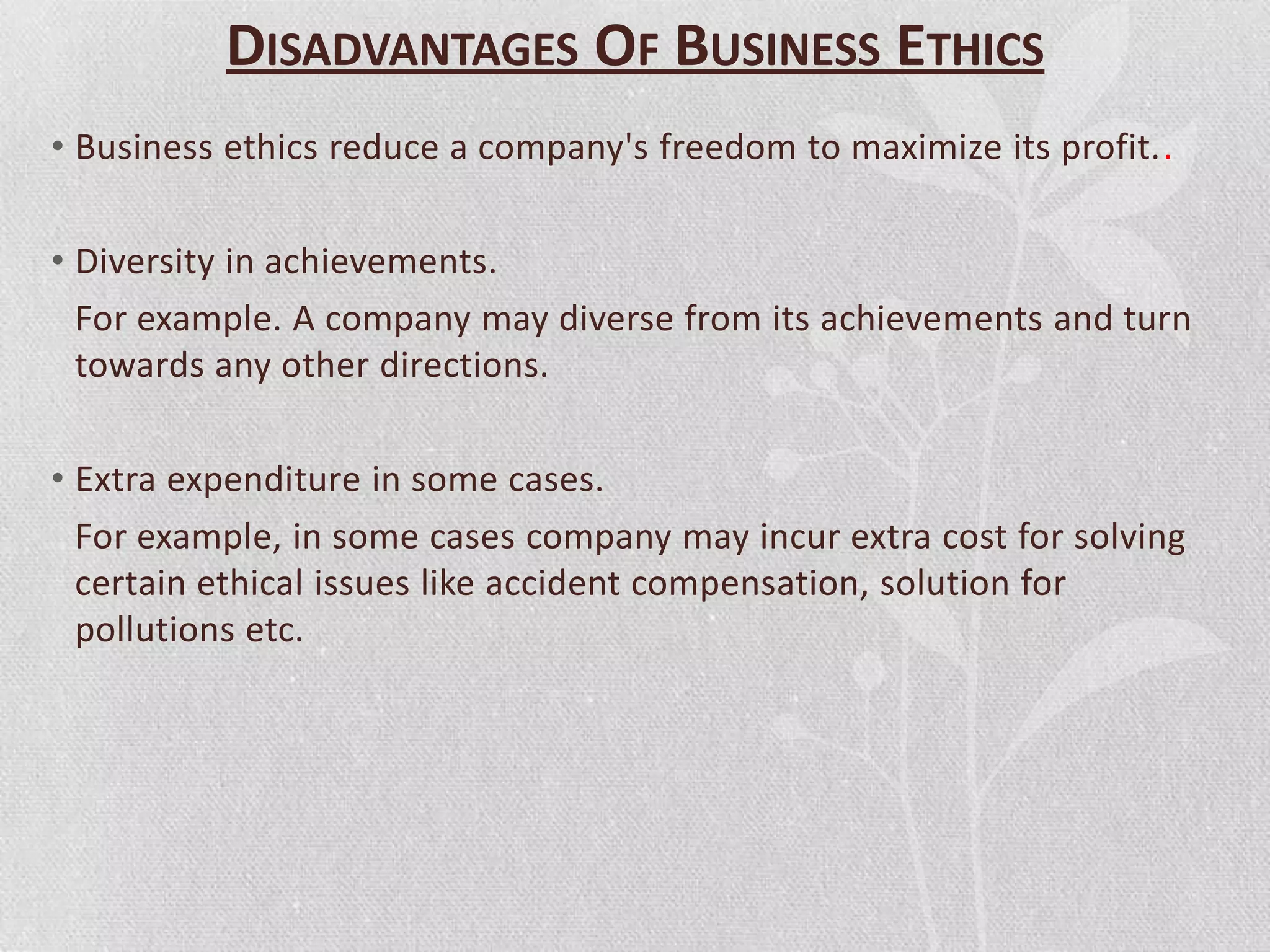 DISADVANTAGES OF BUSINESS ETHICS

• Business ethics reduce a company's freedom to maximize its profit..

• Diversity in achievements.

For example. A company may diverse from its achievements and turn towards any other directions.

• Extra expenditure in some cases.

For example, in some cases company may incur extra cost for solving certain ethical issues like accident compensation, solution for pollutions etc.